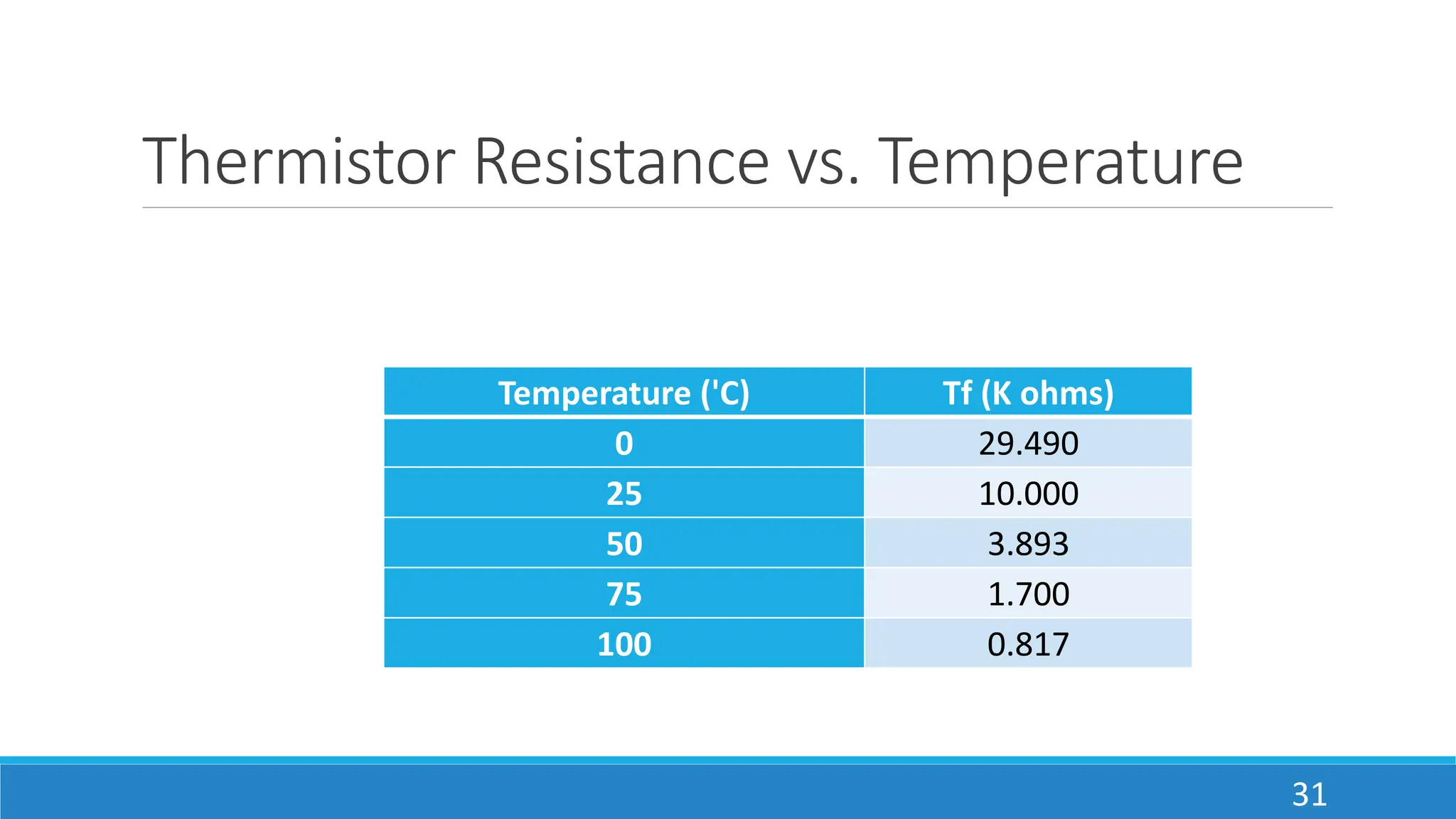 Thermistor Resistance vs. Temperature

| Temperature ('C) | Tf (K ohms) |
|---|---|
| 0 | 29.490 |
| 25 | 10.000 |
| 50 | 3.893 |
| 75 | 1.700 |
| 100 | 0.817 |

31